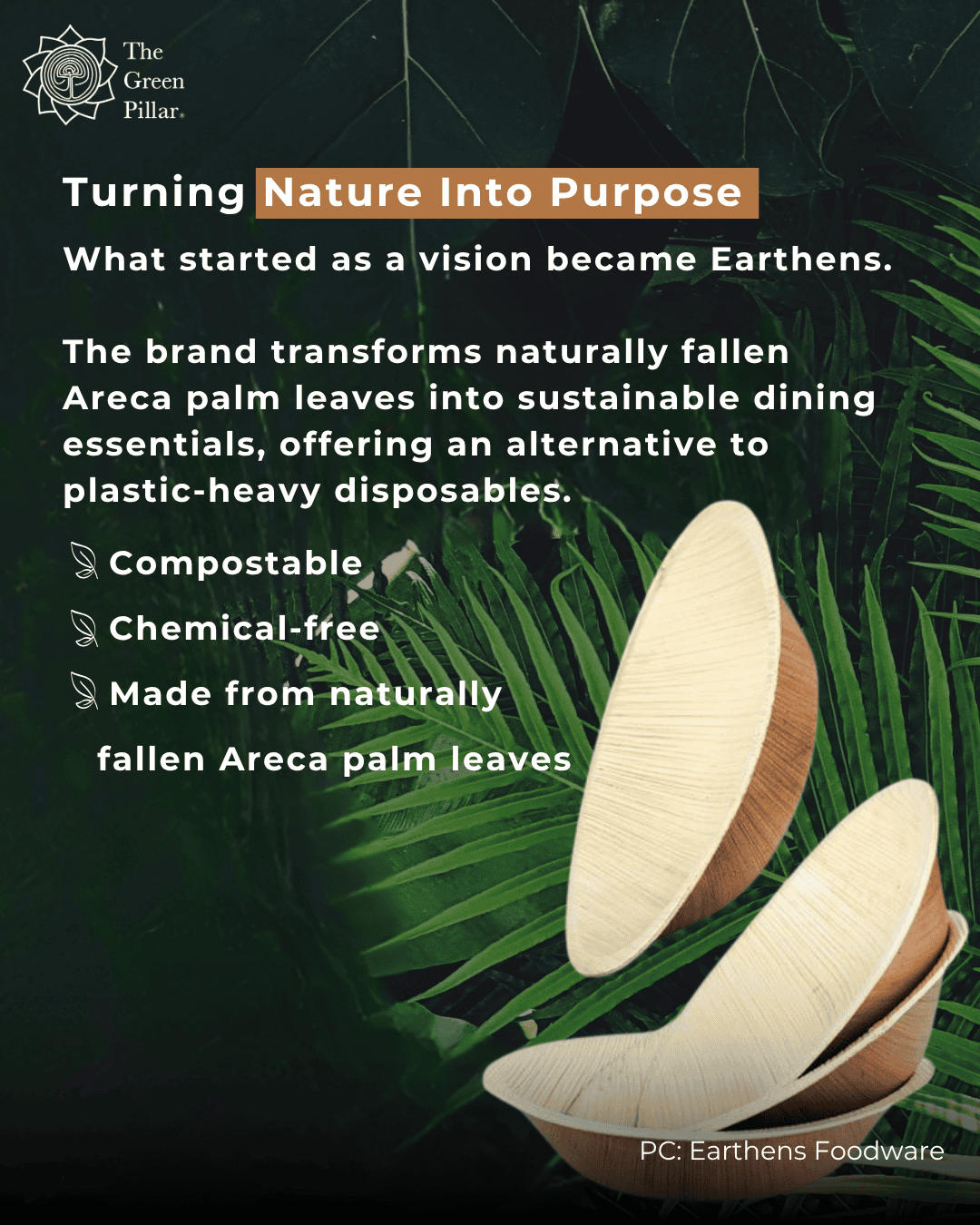 The Green Pillar

Turning Nature Into Purpose

What started as a vision became Earthens.

The brand transforms naturally fallen Areca palm leaves into sustainable dining essentials, offering an alternative to plastic-heavy disposables.

Compostable

Chemical-free

Made from naturally fallen Areca palm leaves

PC: Earthens Foodware